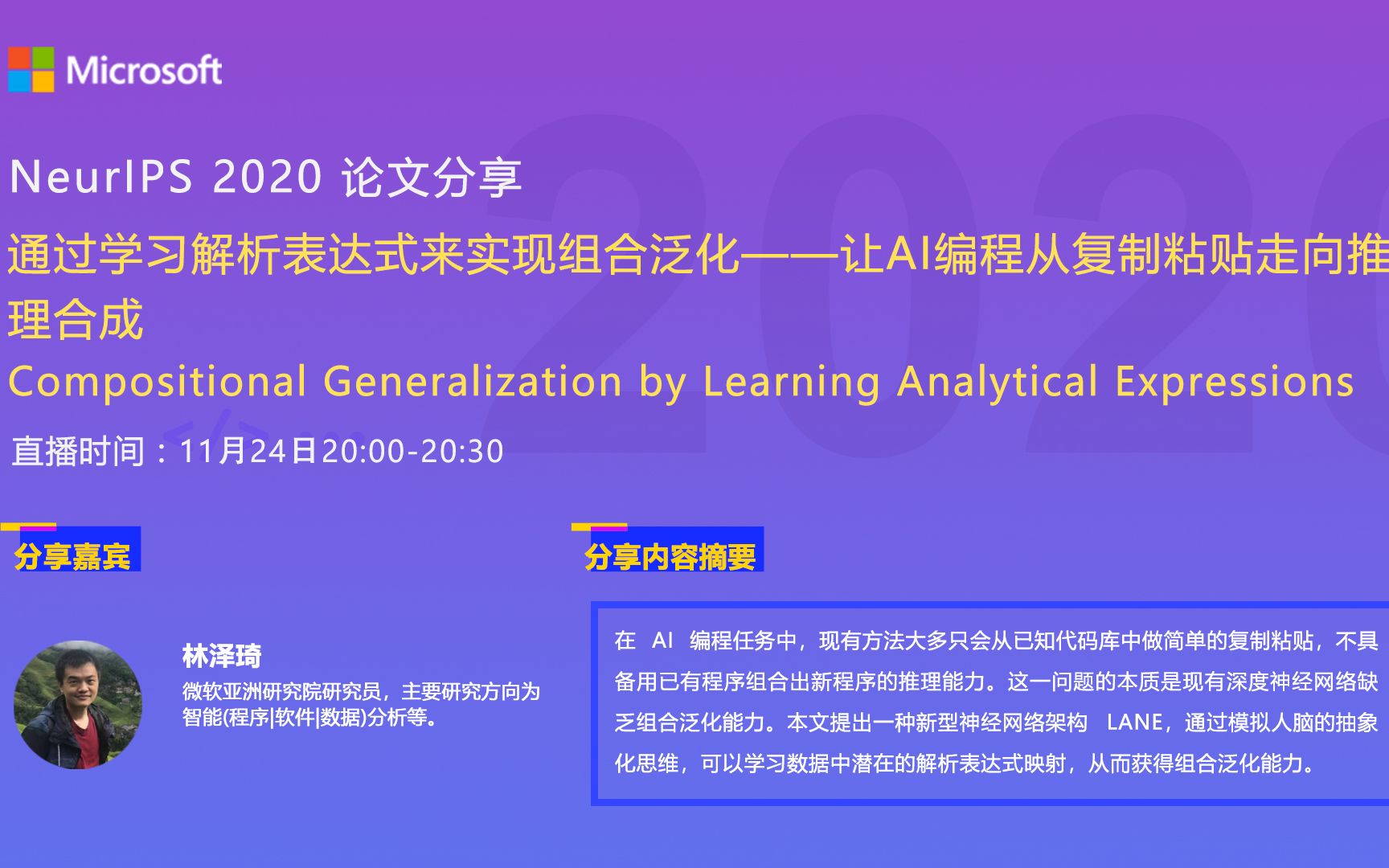 Microsoft

NeurIPS 2020 论文分享

通过学习解析表达式来实现组合泛化——让AI编程从复制粘贴走向推理合成

Compositional Generalization by Learning Analytical Expressions

直播时间：11月24日20:00-20:30

分享嘉宾

林泽琦

微软亚洲研究院研究员，主要研究方向为智能(程序|软件|数据)分析等。

分享内容摘要

在 AI 编程任务中，现有方法大多只会从已知代码库中做简单的复制粘贴，不具备用已有程序组合出新程序的推理能力。这一问题的本质是现有深度神经网络缺乏组合泛化能力。本文提出一种新型神经网络架构 LANE，通过模拟人脑的抽象化思维，可以学习数据中潜在的解析表达式映射，从而获得组合泛化能力。